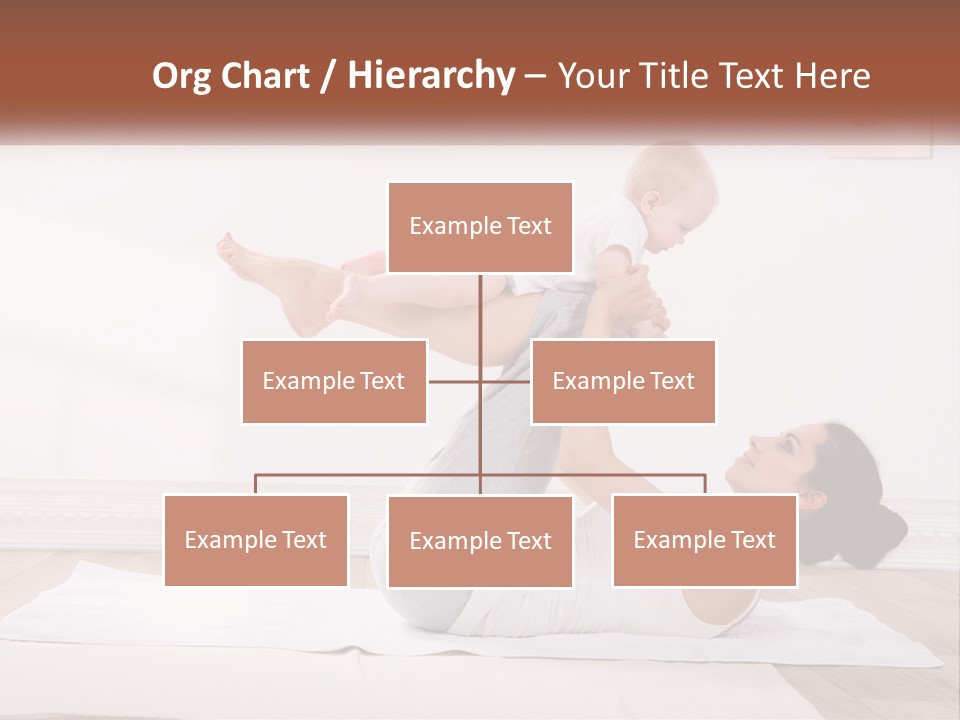 Org Chart / Hierarchy – Your Title Text Here

Example Text

Example Text

Example Text

Example Text

Example Text

Example Text